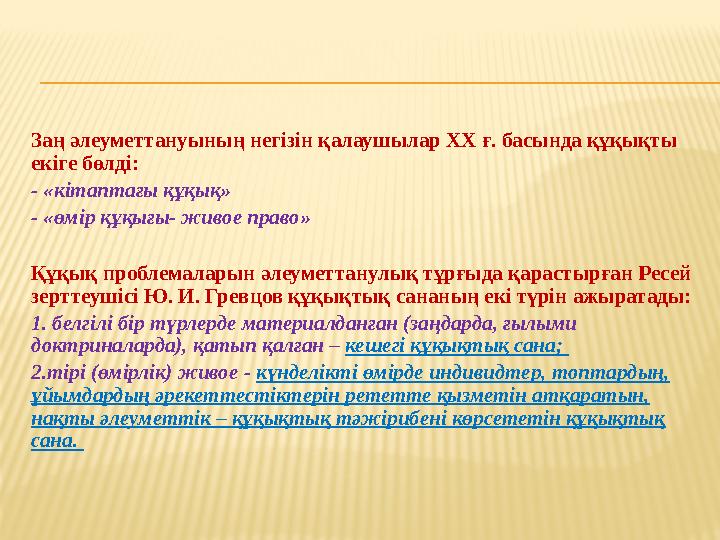 Заң әлеуметтануының негізін қалаушылар XX ғ. басында құқықты екіге бөлді:
- «кітаптағы құқық»
- «өмір құқығы- живое право»

Құқық проблемаларын әлеуметтанулық тұрғыда қарастырған Ресей зерттеушісі Ю. И. Гревцов құқықтық сананың екі түрін ажыратады:
1. белгілі бір түрлерде материалданған (заңдарда, ғылыми доктриналарда), қатып қалған – кешегі құқықтық сана;
2.тірі (өмірлік) живое - күнделікті өмірде индивидтер, топтардың, ұйымдардың әрекеттестіктерін рететте қызметін атқаратын, нақты әлеуметтік – құқықтық тәжірибені көрсететін құқықтық сана.